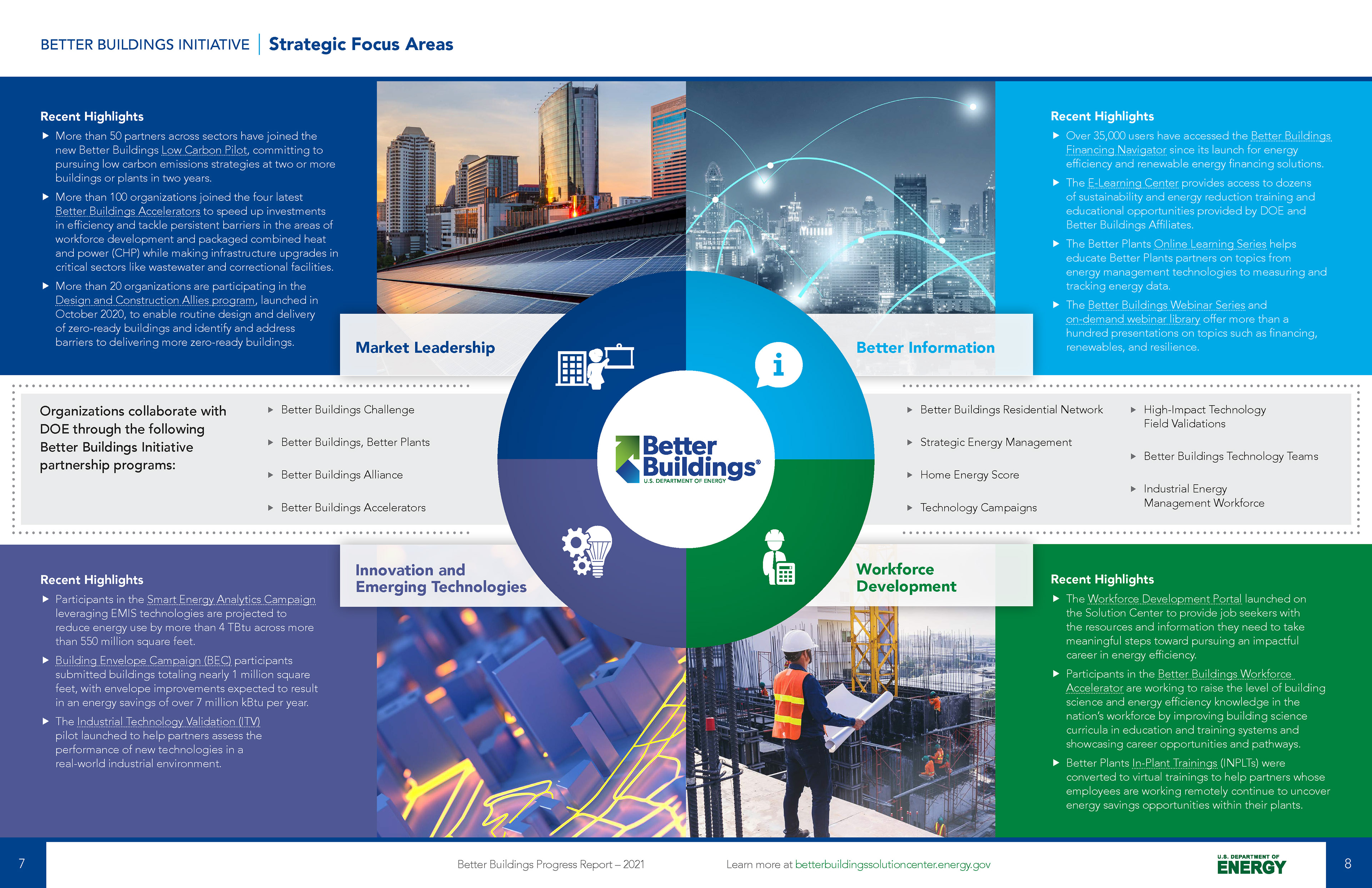 BETTER BUILDINGS INITIATIVE | Strategic Focus Areas

Recent Highlights

▶ More than 50 partners across sectors have joined the new Better Buildings Low Carbon Pilot, committing to pursuing low carbon emissions strategies at two or more buildings or plants in two years.

▶ More than 100 organizations joined the four latest Better Buildings Accelerators to speed up investments in efficiency and tackle persistent barriers in the areas of workforce development and packaged combined heat and power (CHP) while making infrastructure upgrades in critical sectors like wastewater and correctional facilities.

▶ More than 20 organizations are participating in the Design and Construction Allies program, launched in October 2020, to enable routine design and delivery of zero-ready buildings and identify and address barriers to delivering more zero-ready buildings.

Market Leadership

Better Information

Recent Highlights

▶ Over 35,000 users have accessed the Better Buildings Financing Navigator since its launch for energy efficiency and renewable energy financing solutions.

▶ The E-Learning Center provides access to dozens of sustainability and energy reduction training and educational opportunities provided by DOE and Better Buildings Affiliates.

▶ The Better Plants Online Learning Series helps educate Better Plants partners on topics from energy management technologies to measuring and tracking energy data.

▶ The Better Buildings Webinar Series and on-demand webinar library offer more than a hundred presentations on topics such as financing, renewables, and resilience.

Organizations collaborate with DOE through the following Better Buildings Initiative partnership programs:

▶ Better Buildings Challenge
▶ Better Buildings, Better Plants
▶ Better Buildings Alliance
▶ Better Buildings Accelerators

Better Buildings®
U.S. DEPARTMENT OF ENERGY

▶ Better Buildings Residential Network
▶ Strategic Energy Management
▶ Home Energy Score
▶ Technology Campaigns

▶ High-Impact Technology Field Validations
▶ Better Buildings Technology Teams
▶ Industrial Energy Management Workforce

Innovation and Emerging Technologies

Workforce Development

Recent Highlights

▶ Participants in the Smart Energy Analytics Campaign leveraging EMIS technologies are projected to reduce energy use by more than 4 TBtu across more than 550 million square feet.

▶ Building Envelope Campaign (BEC) participants submitted buildings totaling nearly 1 million square feet, with envelope improvements expected to result in an energy savings of over 7 million kBtu per year.

▶ The Industrial Technology Validation (ITV) pilot launched to help partners assess the performance of new technologies in a real-world industrial environment.

Recent Highlights

▶ The Workforce Development Portal launched on the Solution Center to provide job seekers with the resources and information they need to take meaningful steps toward pursuing an impactful career in energy efficiency.

▶ Participants in the Better Buildings Workforce Accelerator are working to raise the level of building science and energy efficiency knowledge in the nation's workforce by improving building science curricula in education and training systems and showcasing career opportunities and pathways.

▶ Better Plants In-Plant Trainings (INPLTs) were converted to virtual trainings to help partners whose employees are working remotely continue to uncover energy savings opportunities within their plants.

7

Better Buildings Progress Report – 2021

Learn more at betterbuildingssolutioncenter.energy.gov

U.S. DEPARTMENT OF ENERGY

8